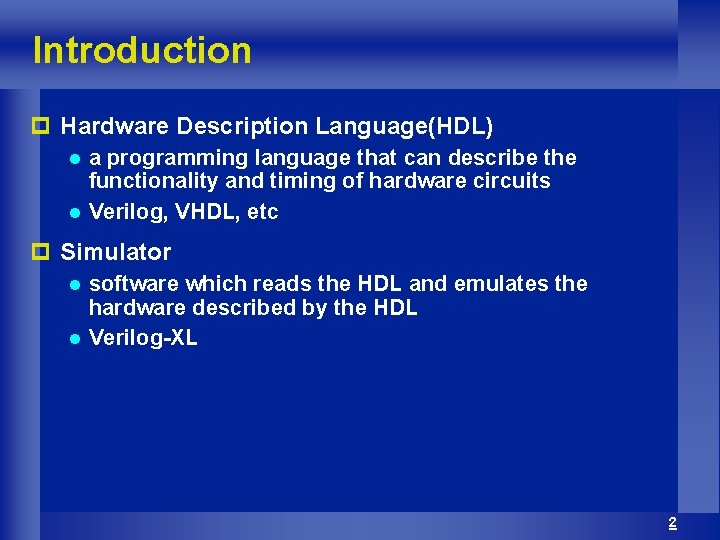 Introduction

Hardware Description Language(HDL)

a programming language that can describe the functionality and timing of hardware circuits

Verilog, VHDL, etc

Simulator

software which reads the HDL and emulates the hardware described by the HDL

Verilog-XL

2